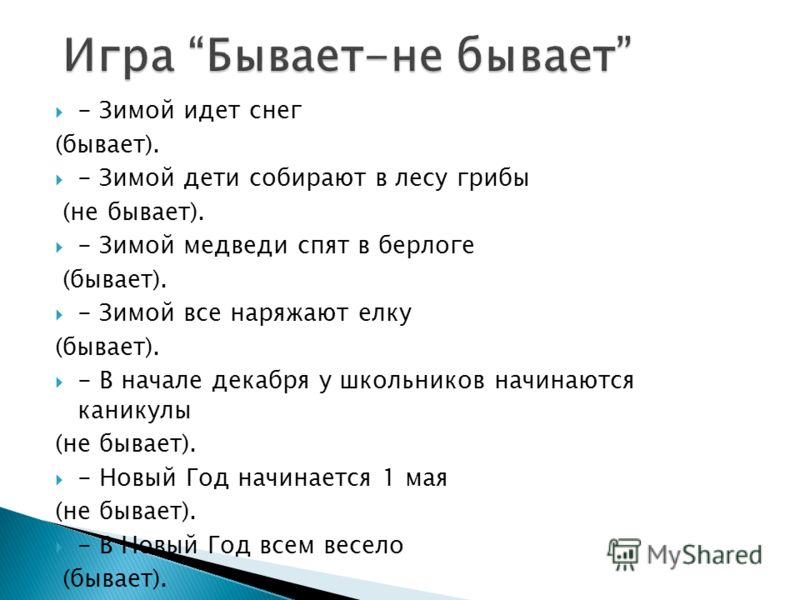 Игра “Бывает-не бывает”

- Зимой идет снег
(бывает).

- Зимой дети собирают в лесу грибы
(не бывает).

- Зимой медведи спят в берлоге
(бывает).

- Зимой все наряжают елку
(бывает).

- В начале декабря у школьников начинаются каникулы
(не бывает).

- Новый Год начинается 1 мая
(не бывает).

- В Новый Год всем весело
(бывает).

MyShared